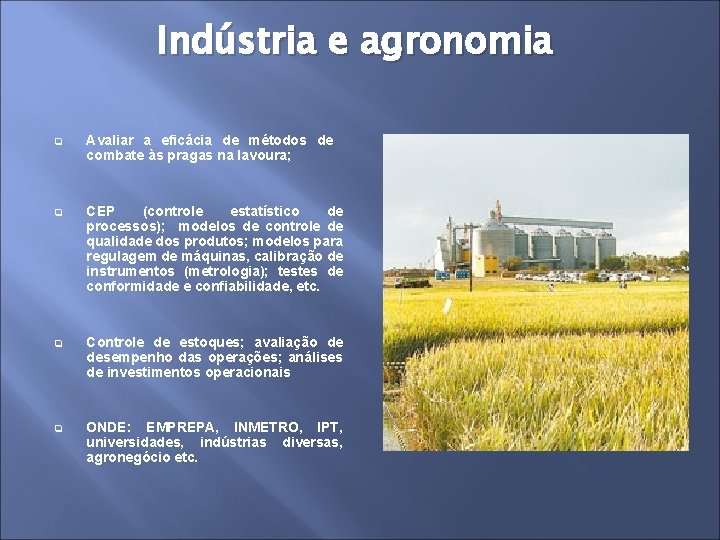 Indústria e agronomia

Avaliar a eficácia de métodos de combate às pragas na lavoura;

CEP (controle estatístico de processos); modelos de controle de qualidade dos produtos; modelos para regulagem de máquinas, calibração de instrumentos (metrologia); testes de conformidade e confiabilidade, etc.

Controle de estoques; avaliação de desempenho das operações; análises de investimentos operacionais

ONDE: EMPREPA, INMETRO, IPT, universidades, indústrias diversas, agronegócio etc.